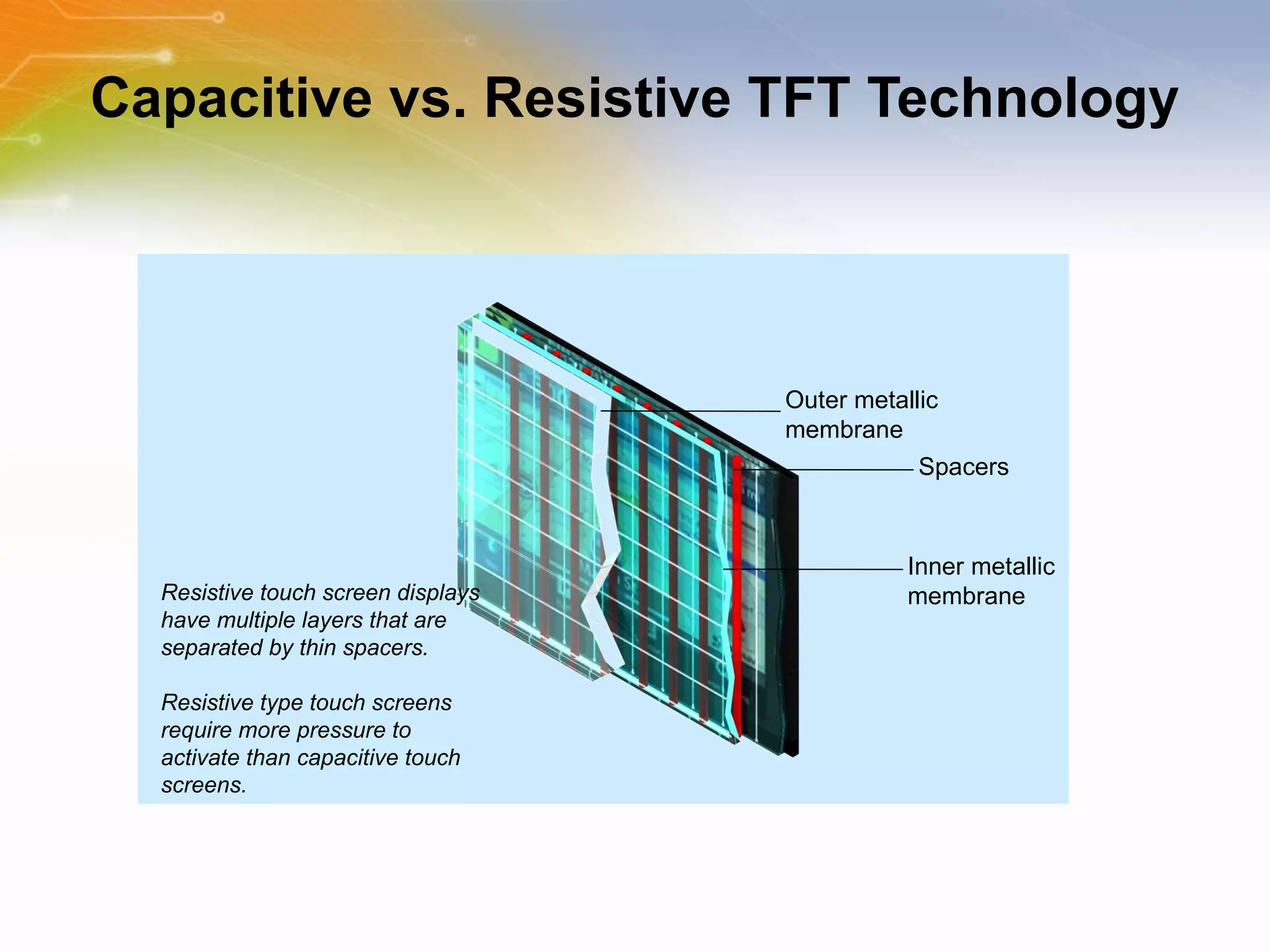 Capacitive vs. Resistive TFT Technology

Outer metallic membrane

Spacers

Inner metallic membrane

Resistive touch screen displays have multiple layers that are separated by thin spacers.

Resistive type touch screens require more pressure to activate than capacitive touch screens.